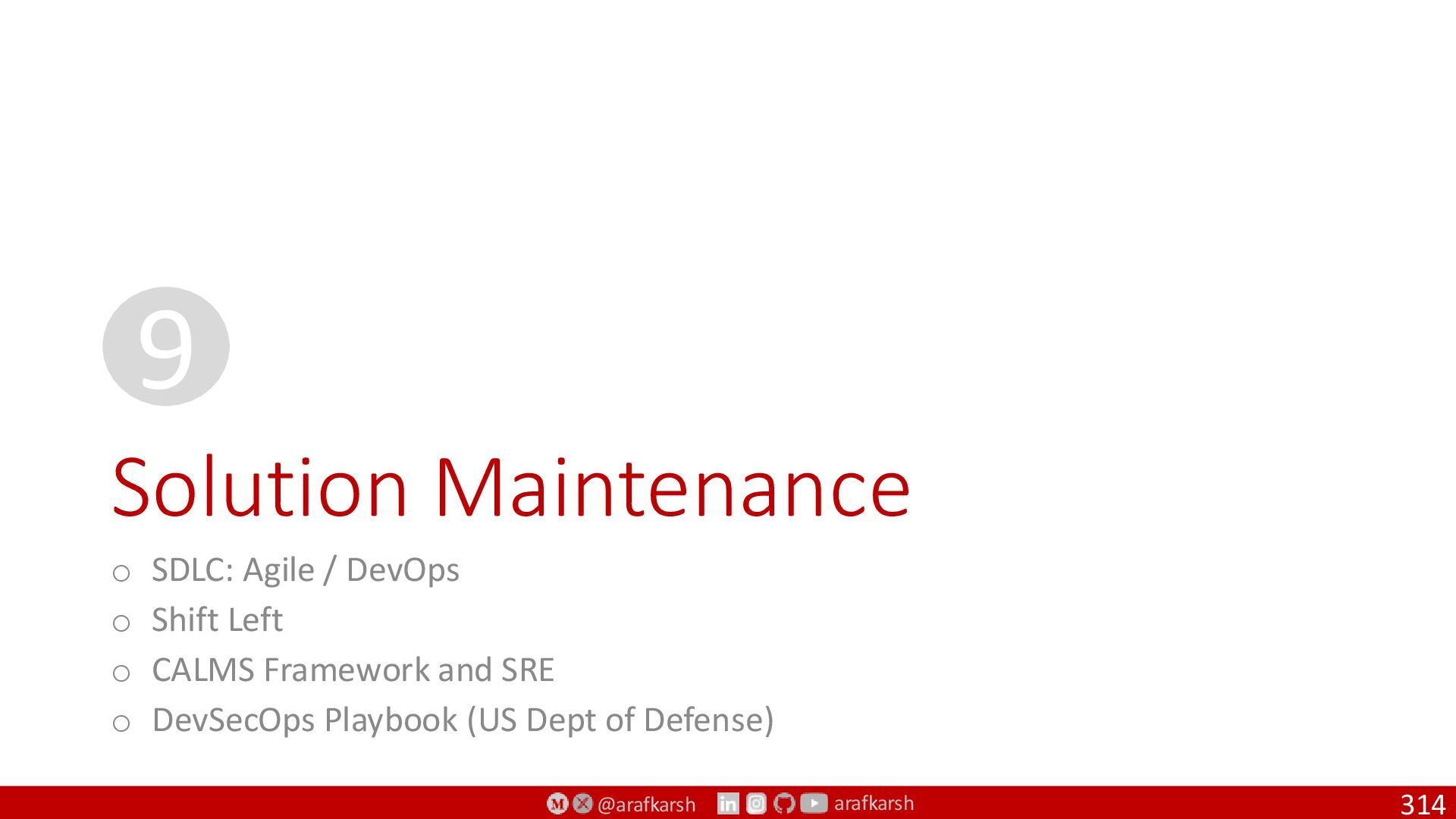 9

Solution Maintenance

o SDLC: Agile / DevOps
o Shift Left
o CALMS Framework and SRE
o DevSecOps Playbook (US Dept of Defense)

@arafkarsh arafkarsh 314